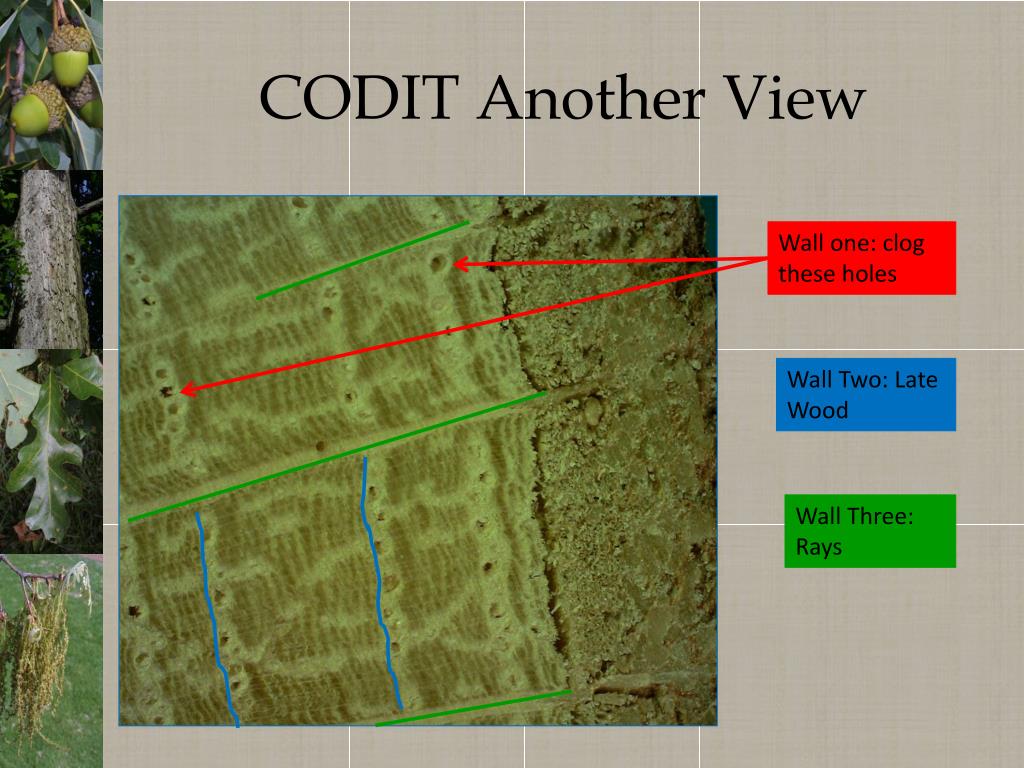 CODIT Another View

Wall one: clog these holes

Wall Two: Late Wood

Wall Three: Rays